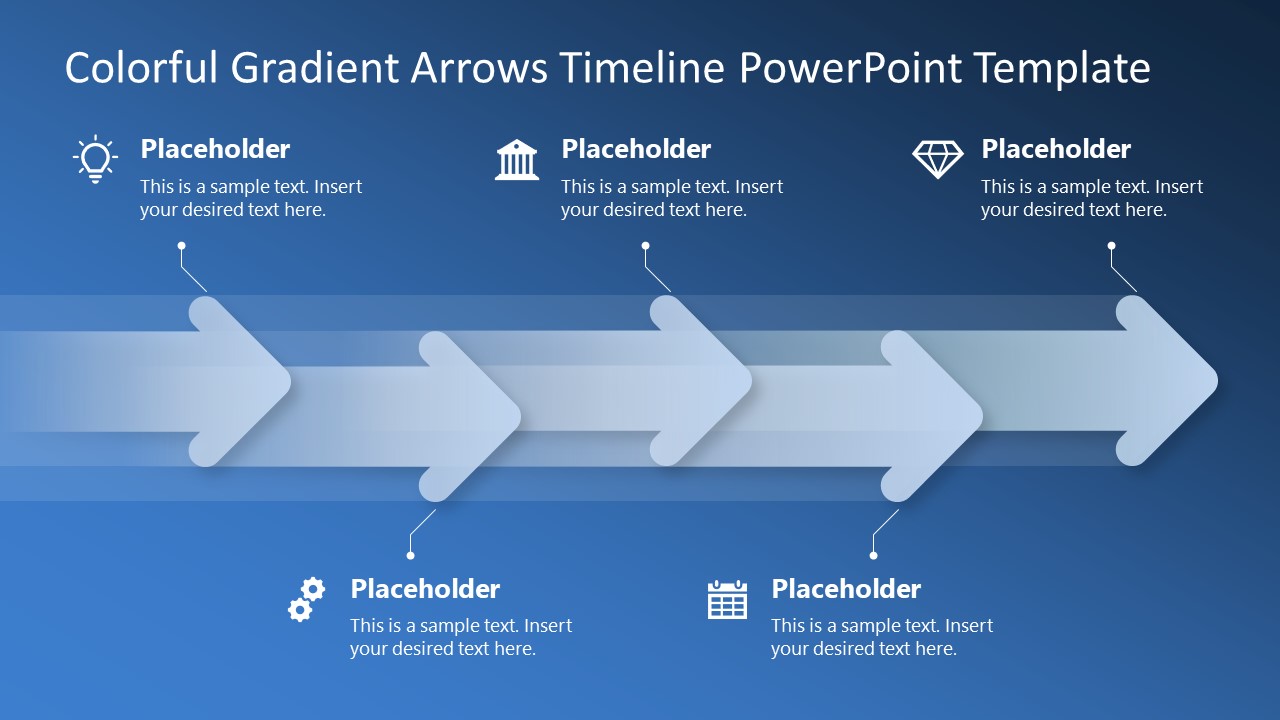 Colorful Gradient Arrows Timeline PowerPoint Template

Placeholder
This is a sample text. Insert your desired text here.

Placeholder
This is a sample text. Insert your desired text here.

Placeholder
This is a sample text. Insert your desired text here.

Placeholder
This is a sample text. Insert your desired text here.

Placeholder
This is a sample text. Insert your desired text here.